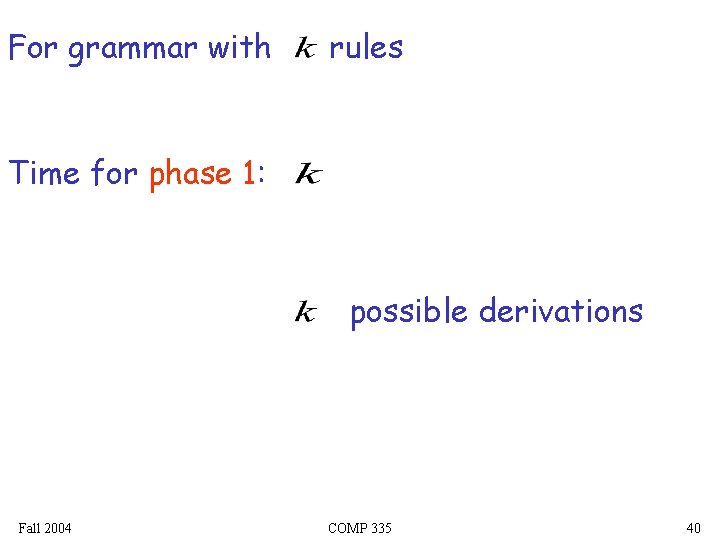 For grammar with $k$ rules

Time for phase 1: $k$

$k$ possible derivations

Fall 2004

COMP 335

40